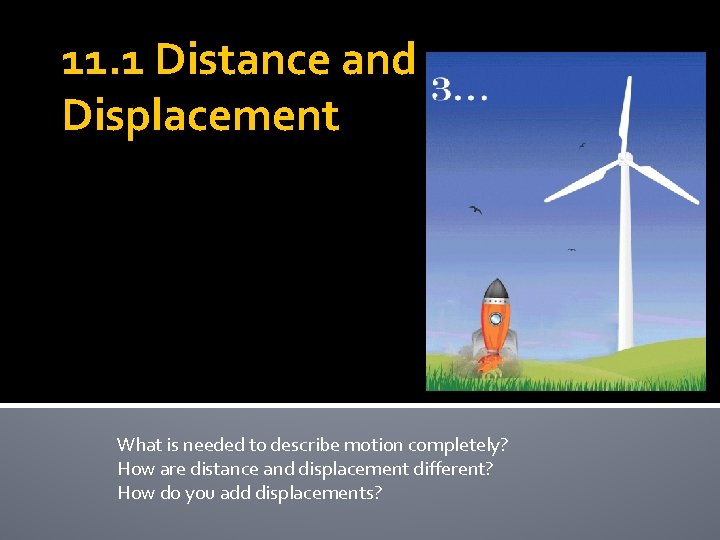 11.1 Distance and Displacement

3...

What is needed to describe motion completely?
How are distance and displacement different?
How do you add displacements?